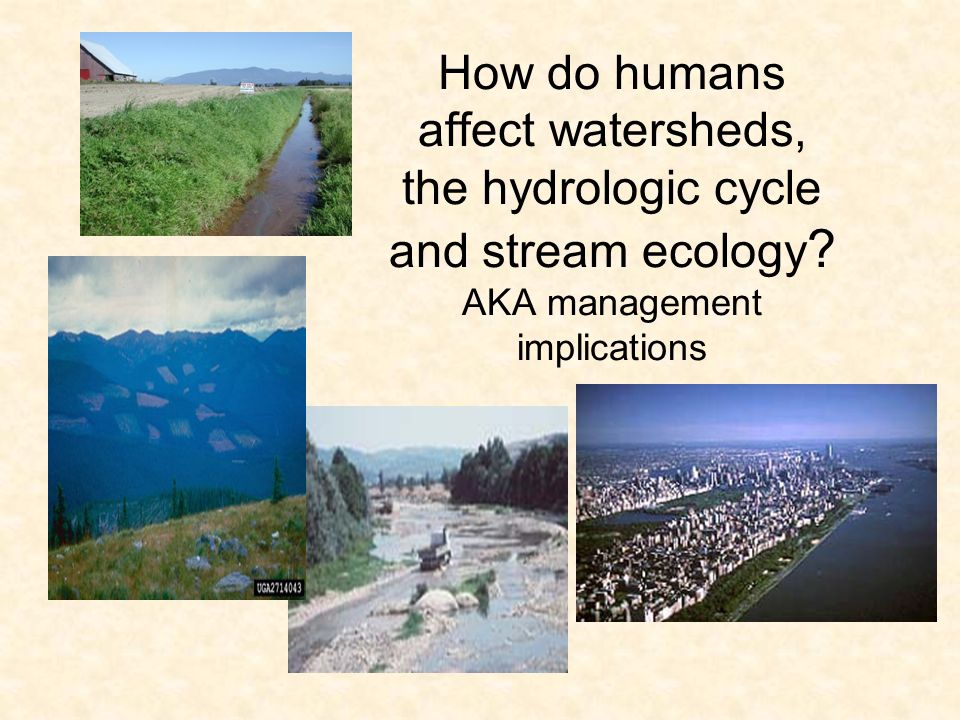 How do humans affect watersheds, the hydrologic cycle and stream ecology?
AKA management implications

UGA2714043